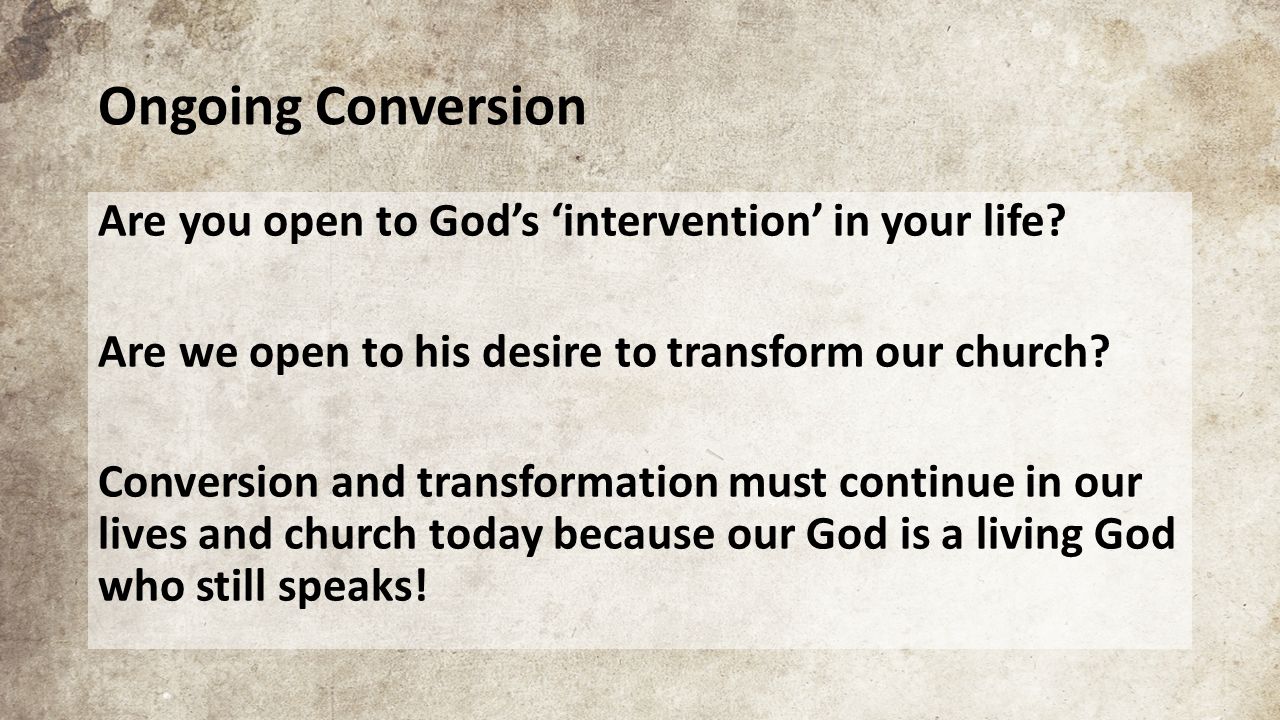 Ongoing Conversion

Are you open to God’s ‘intervention’ in your life?

Are we open to his desire to transform our church?

Conversion and transformation must continue in our lives and church today because our God is a living God who still speaks!